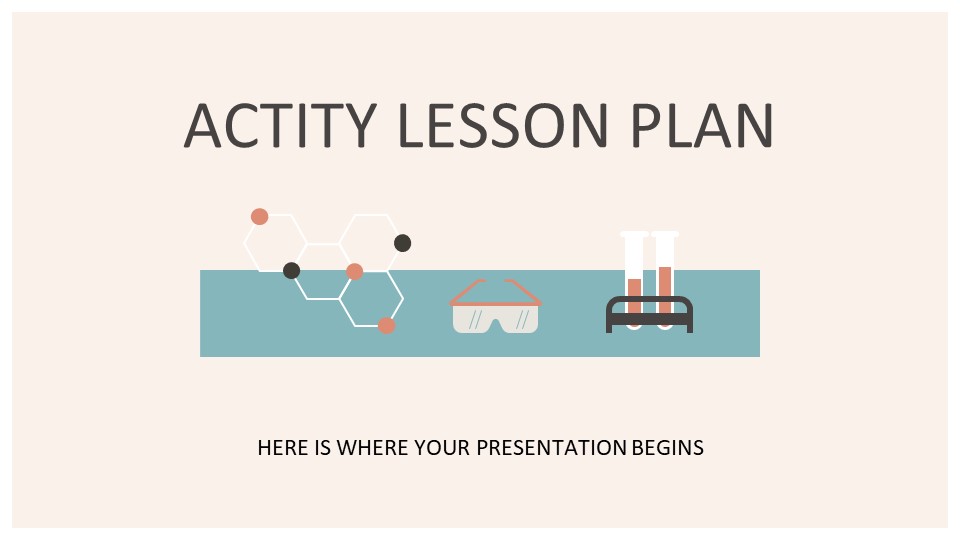 ACTITY LESSON PLAN

HERE IS WHERE YOUR PRESENTATION BEGINS